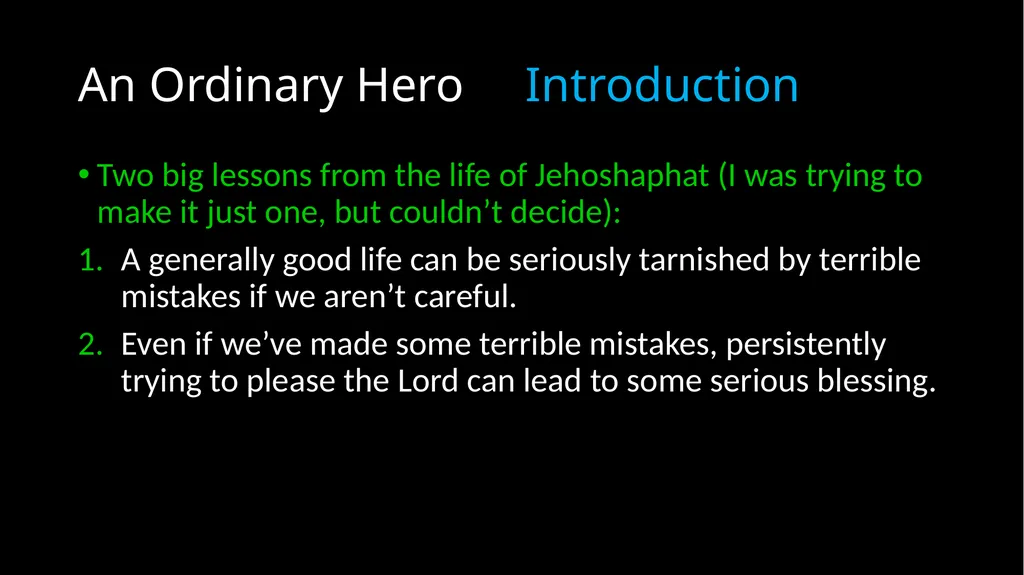 An Ordinary Hero Introduction

• Two big lessons from the life of Jehoshaphat (I was trying to make it just one, but couldn't decide):

1. A generally good life can be seriously tarnished by terrible mistakes if we aren't careful.

2. Even if we've made some terrible mistakes, persistently trying to please the Lord can lead to some serious blessing.